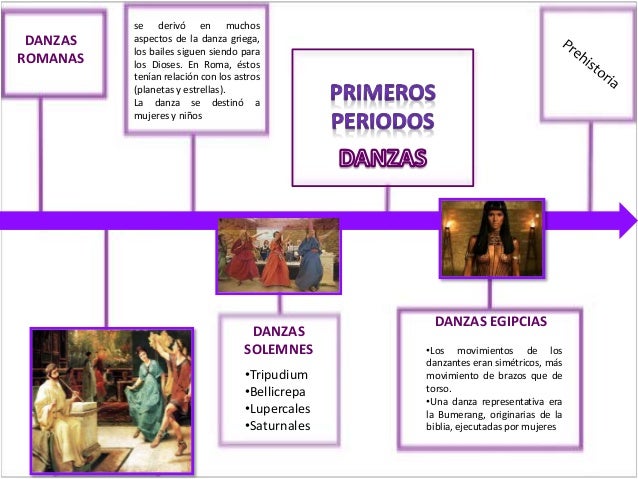 DANZAS ROMANAS

se derivó en muchos aspectos de la danza griega, los bailes siguen siendo para los Dioses. En Roma, éstos tenían relación con los astros (planetas y estrellas).
La danza se destinó a mujeres y niños

PRIMEROS PERIODOS
DANZAS

Prehistoria

DANZAS SOLEMNES
•Tripudium
•Bellicrepa
•Lupercales
•Saturnales

DANZAS EGIPCIAS
•Los movimientos de los danzantes eran simétricos, más movimiento de brazos que de torso.
•Una danza representativa era la Bumerang, originarias de la biblia, ejecutadas por mujeres